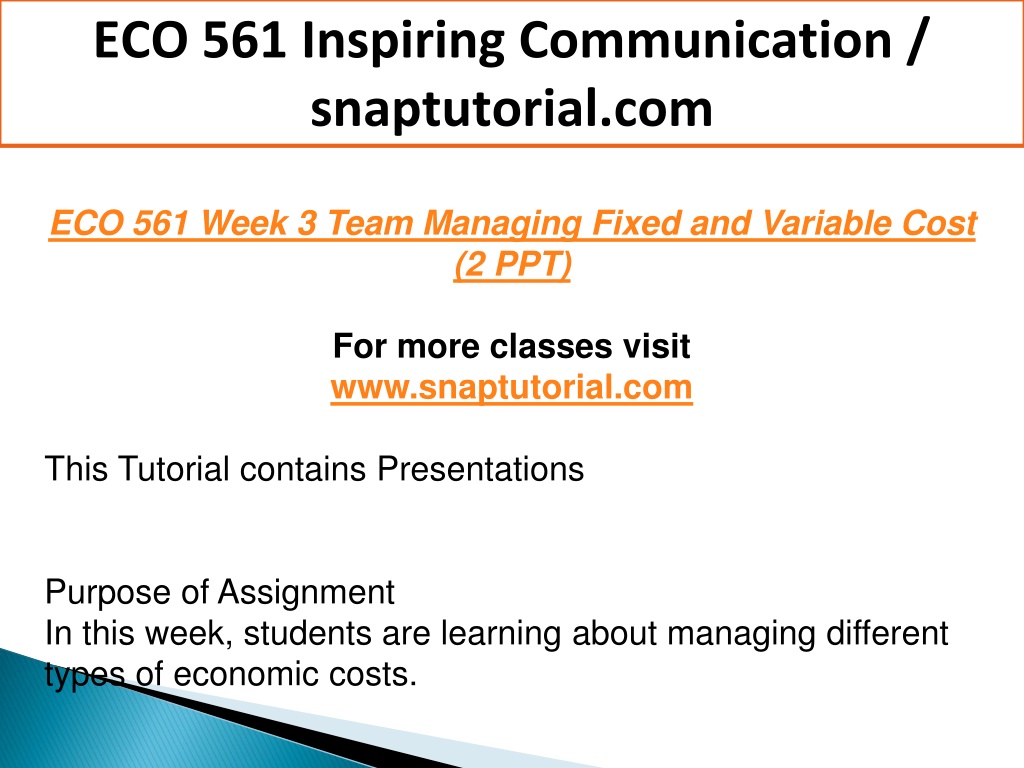 ECO 561 Inspiring Communication / snaptutorial.com

ECO 561 Week 3 Team Managing Fixed and Variable Cost (2 PPT)

For more classes visit
www.snaptutorial.com

This Tutorial contains Presentations

Purpose of Assignment
In this week, students are learning about managing different types of economic costs.